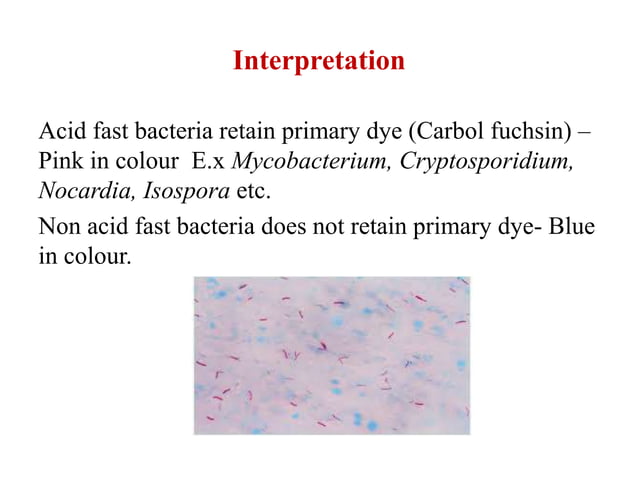 Interpretation

Acid fast bacteria retain primary dye (Carbol fuchsin) – Pink in colour E.x Mycobacterium, Cryptosporidium, Nocardia, Isospora etc.

Non acid fast bacteria does not retain primary dye- Blue in colour.